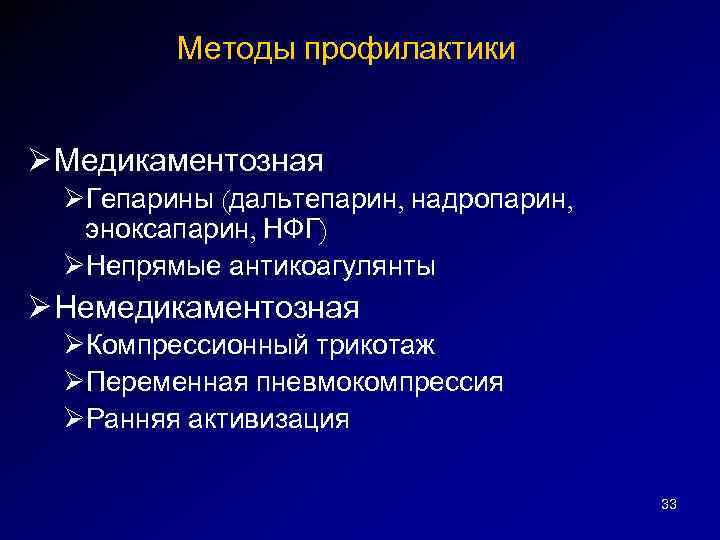 Методы профилактики

➢Медикаментозная
➢Гепарины (дальтепарин, надропарин, эноксапарин, НФГ)
➢Непрямые антикоагулянты
➢Немедикаментозная
➢Компрессионный трикотаж
➢Переменная пневмокомпрессия
➢Ранняя активизация

33